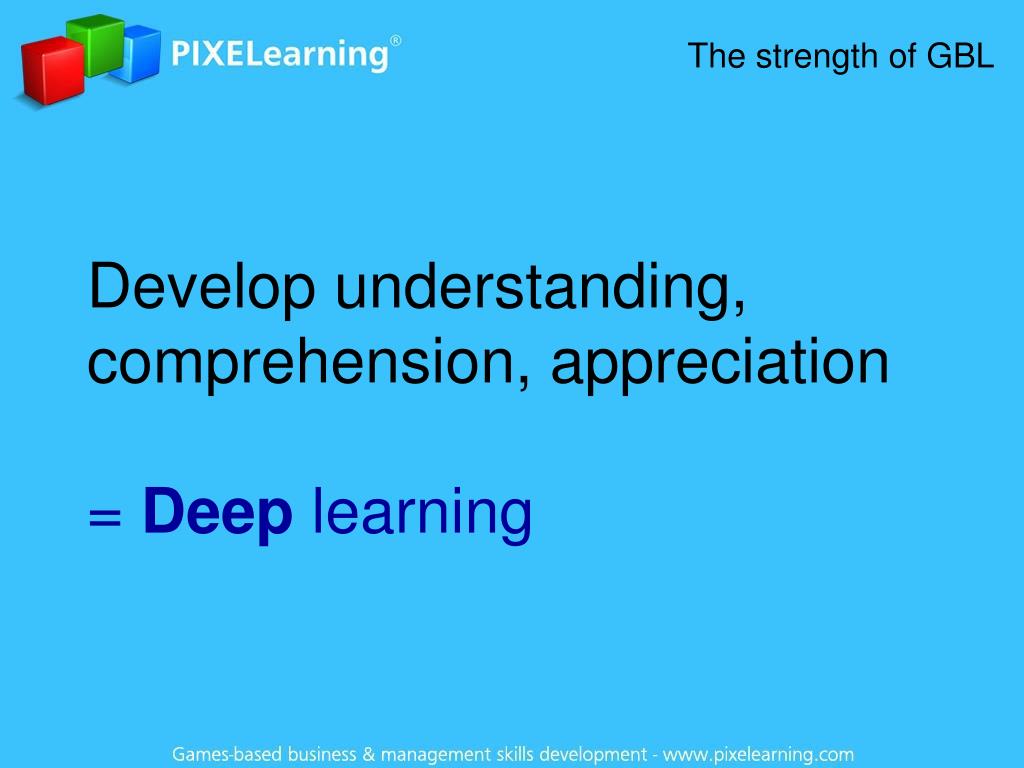 PIXELearning®

The strength of GBL

Develop understanding, comprehension, appreciation

= Deep learning

Games-based business & management skills development - www.pixelearning.com